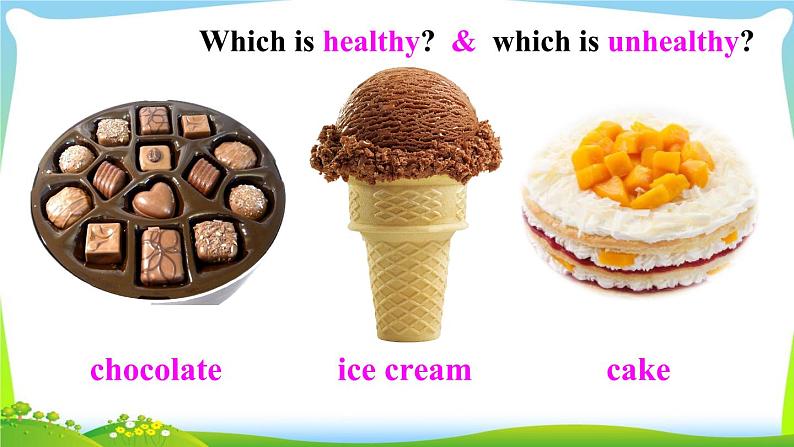 Which is healthy? & which is unhealthy?

chocolate

ice cream

cake